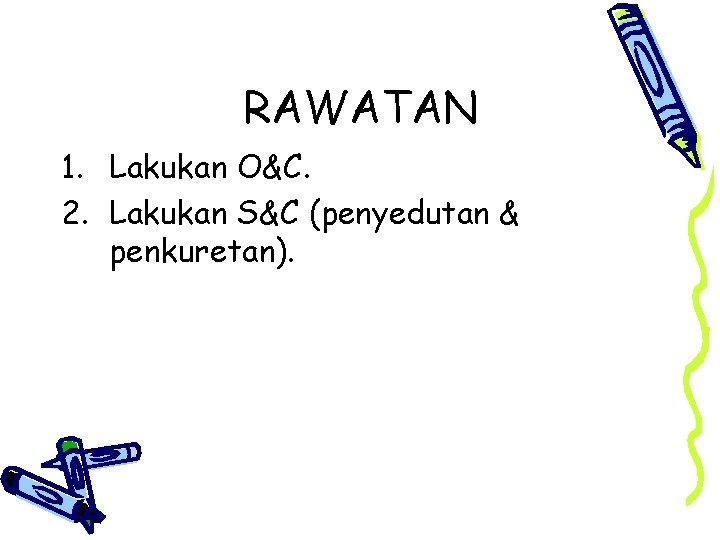 RAWATAN

1. Lakukan O&C.
2. Lakukan S&C (penyedutan & penkuretan).